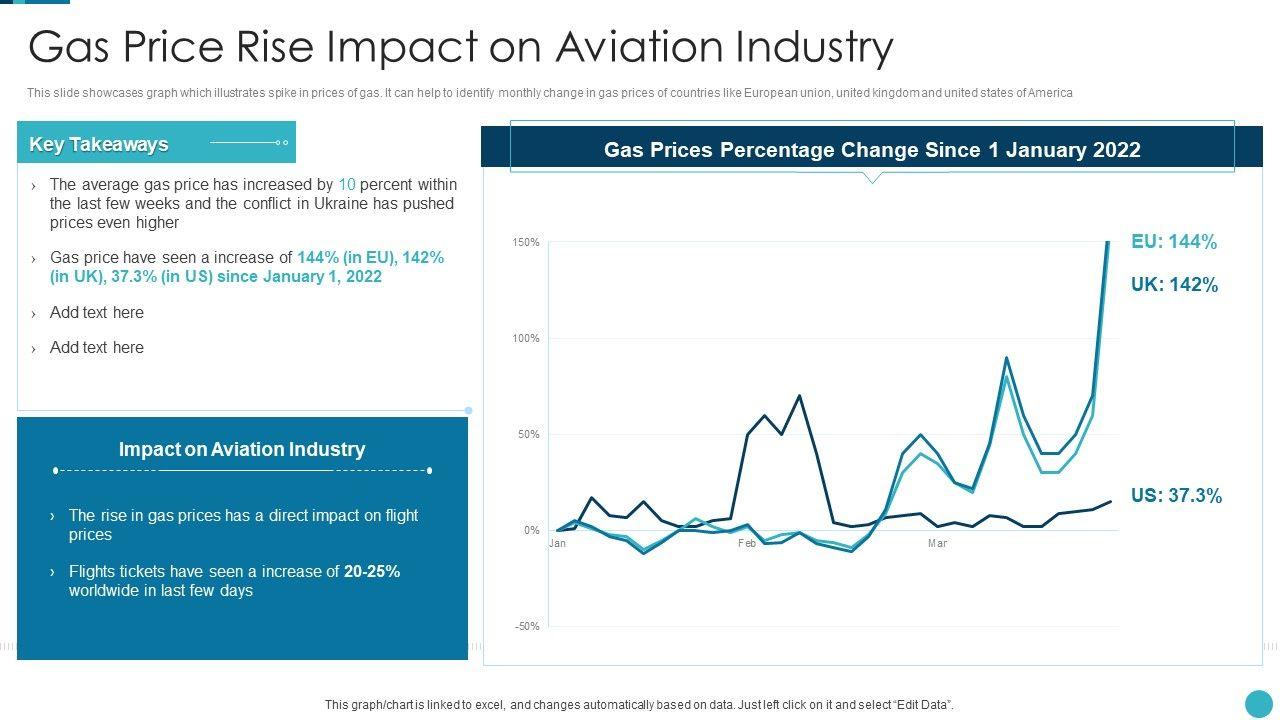 Gas Price Rise Impact on Aviation Industry

This slide showcases graph which illustrates spike in prices of gas. It can help to identify monthly change in gas prices of countries like European union, united kingdom and united states of America

Key Takeaways

› The average gas price has increased by 10 percent within the last few weeks and the conflict in Ukraine has pushed prices even higher

› Gas price have seen a increase of 144% (in EU), 142% (in UK), 37.3% (in US) since January 1, 2022

› Add text here

› Add text here

Impact on Aviation Industry

› The rise in gas prices has a direct impact on flight prices

› Flights tickets have seen a increase of 20-25% worldwide in last few days

Gas Prices Percentage Change Since 1 January 2022

150%
100%
50%
0%
-50%
Jan
Feb
Mar

EU: 144%
UK: 142%
US: 37.3%

This graph/chart is linked to excel, and changes automatically based on data. Just left click on it and select "Edit Data".